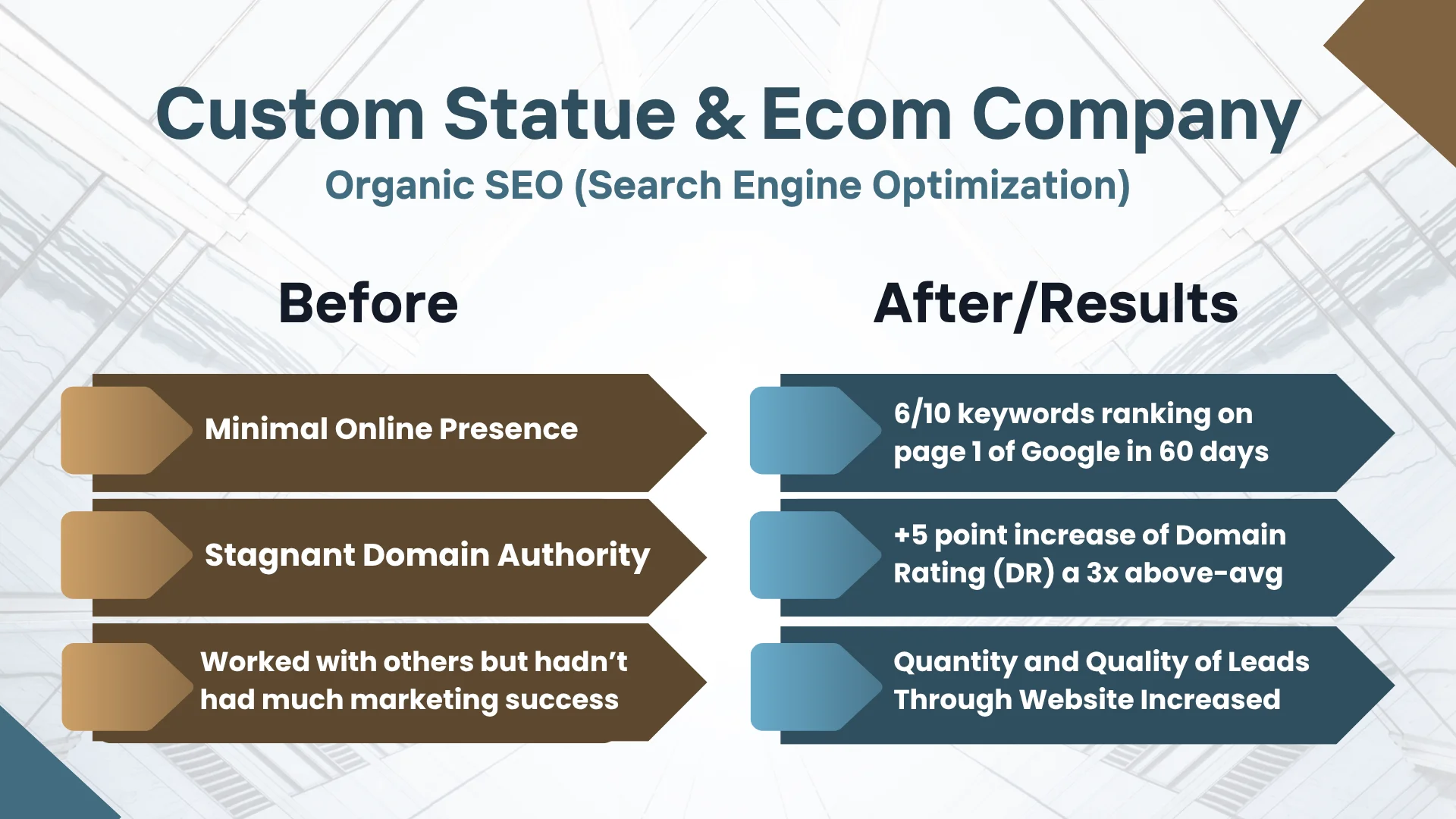 Custom Statue & Ecom Company
Organic SEO (Search Engine Optimization)

Before

Minimal Online Presence

Stagnant Domain Authority

Worked with others but hadn't had much marketing success

After/Results

6/10 keywords ranking on page 1 of Google in 60 days

+5 point increase of Domain Rating (DR) a 3x above-avg

Quantity and Quality of Leads Through Website Increased